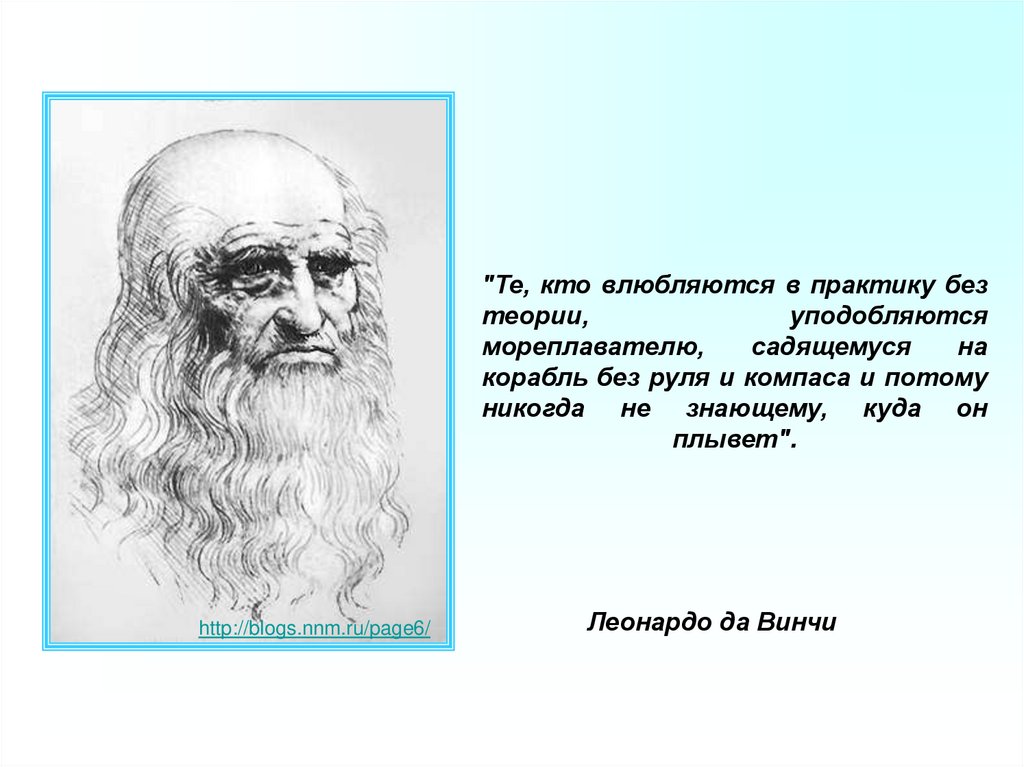 http://blogs.nnm.ru/page6/

"Те, кто влюбляются в практику без теории, уподобляются мореплавателю, садящемуся на корабль без руля и компаса и потому никогда не знающему, куда он плывет".

Леонардо да Винчи